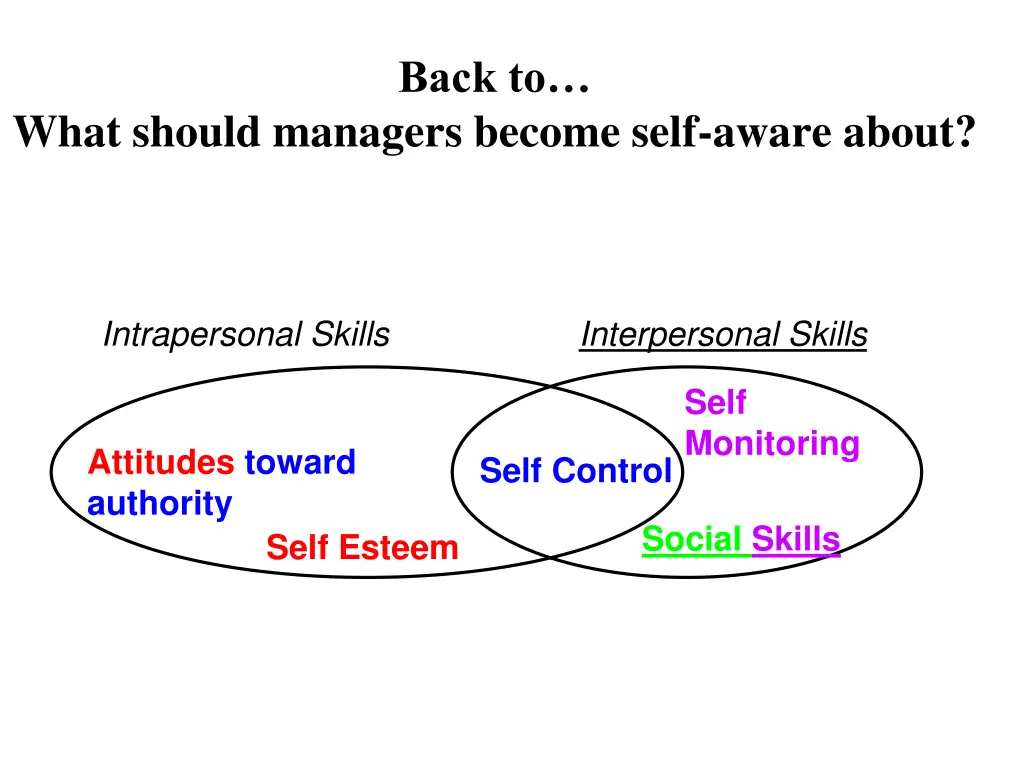 Back to…
What should managers become self-aware about?

Intrapersonal Skills

Interpersonal Skills

Attitudes toward authority

Self Esteem

Self Control

Self Monitoring

Social Skills